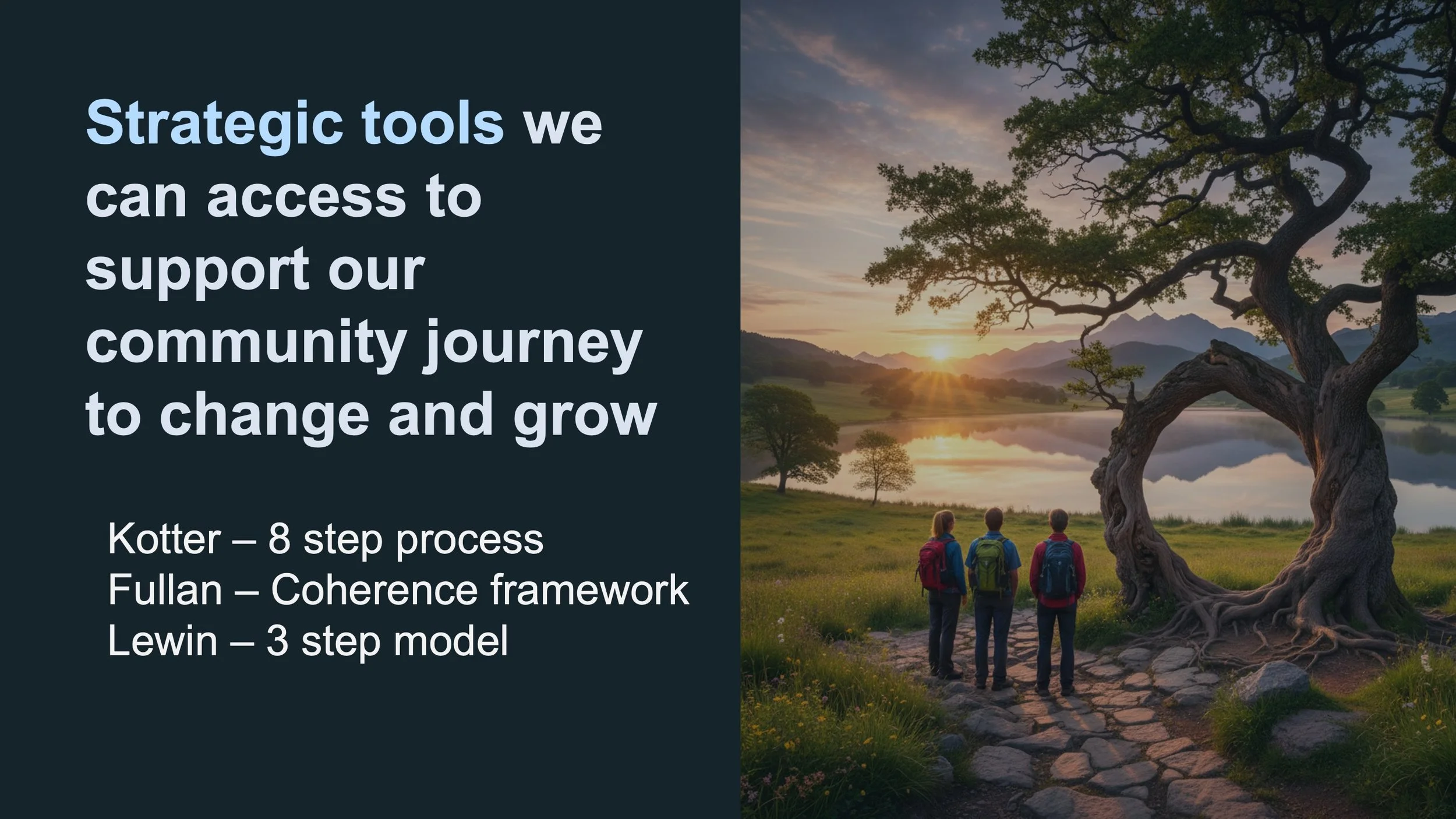 Strategic tools we can access to support our community journey to change and grow

Kotter – 8 step process
Fullan – Coherence framework
Lewin – 3 step model